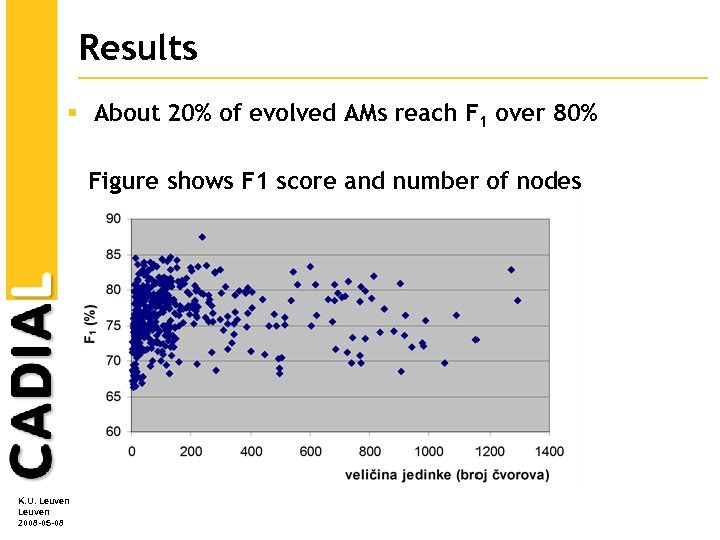 Results

About 20% of evolved AMs reach $F_1$ over 80%

Figure shows F1 score and number of nodes

90
85
80
75
70
65
60
$F_1$ (%)
0 200 400 600 800 1000 1200 1400
veličina jedinke (broj čvorova)

CADIAL

K.U. Leuven
Leuven
2008-05-08